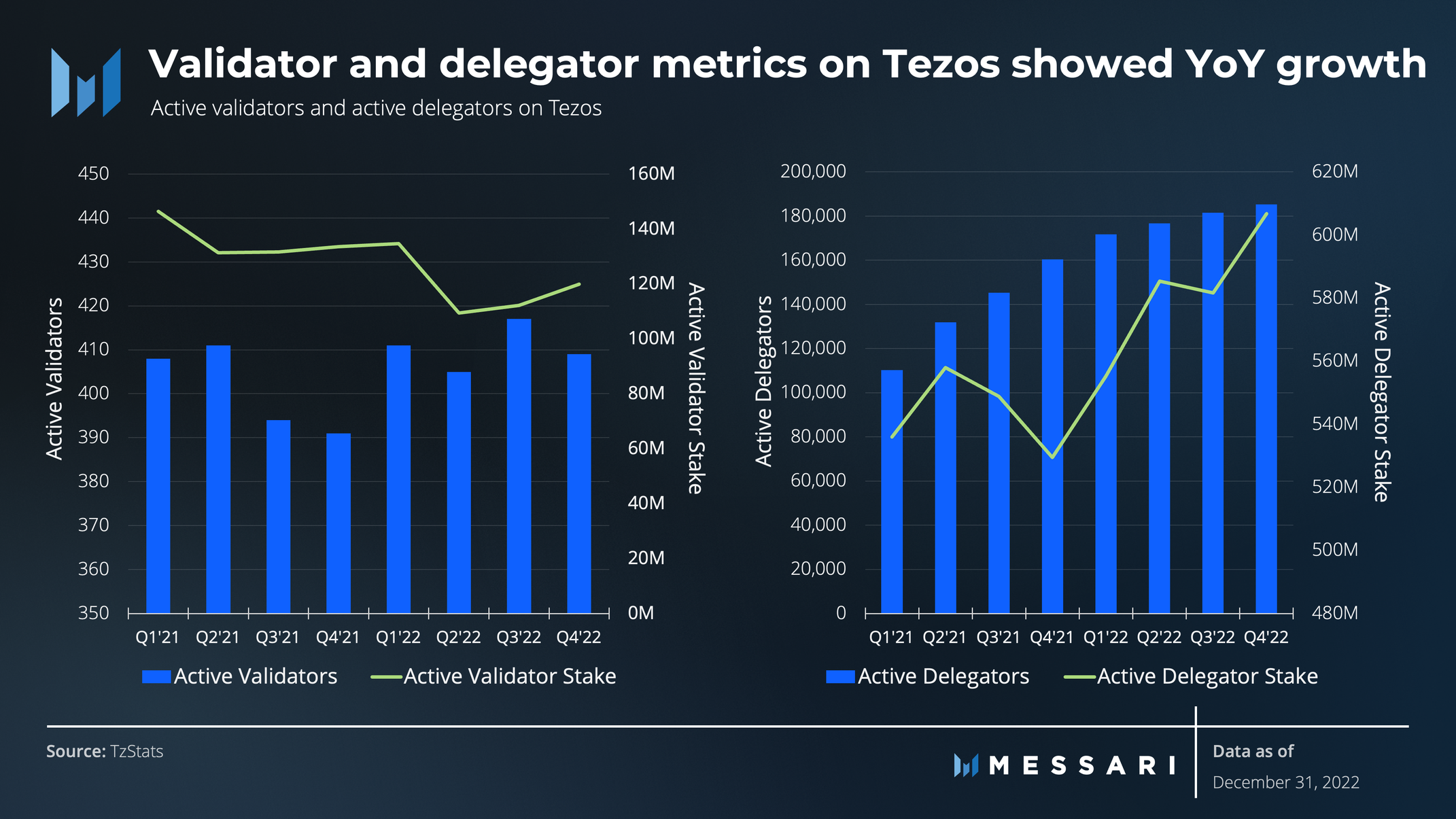 Validator and delegator metrics on Tezos showed YoY growth
Active validators and active delegators on Tezos

Active Validators
450
440
430
420
410
400
390
380
370
360
350

160M
140M
120M
100M
80M
60M
40M
20M
0M
Active Validator Stake

Q1'21 Q2'21 Q3'21 Q4'21 Q1'22 Q2'22 Q3'22 Q4'22

Active Validators Active Validator Stake

Active Delegators
200,000
180,000
160,000
140,000
120,000
100,000
80,000
60,000
40,000
20,000
0

620M
600M
580M
560M
540M
520M
500M
480M
Active Delegator Stake

Q1'21 Q2'21 Q3'21 Q4'21 Q1'22 Q2'22 Q3'22 Q4'22

Active Delegators Active Delegator Stake

Source: TzStats

MESSARI

Data as of
December 31, 2022